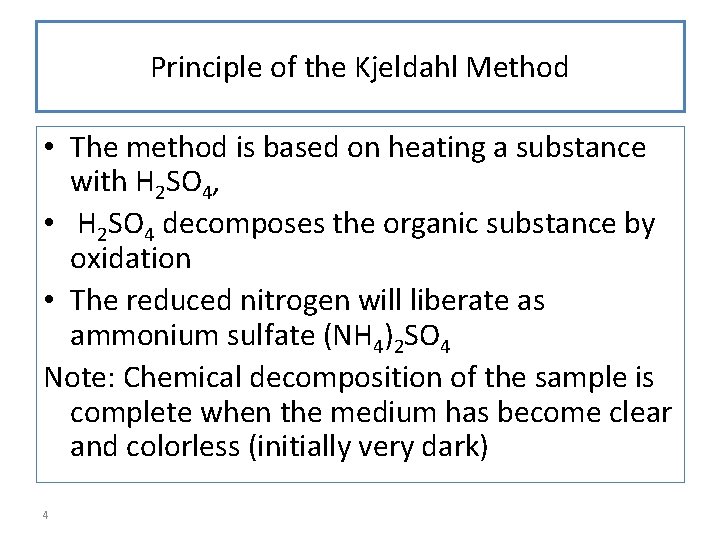 Principle of the Kjeldahl Method

• The method is based on heating a substance with $H_2SO_4$,

• $H_2SO_4$ decomposes the organic substance by oxidation

• The reduced nitrogen will liberate as ammonium sulfate $(NH_4)_2SO_4$

Note: Chemical decomposition of the sample is complete when the medium has become clear and colorless (initially very dark)

4